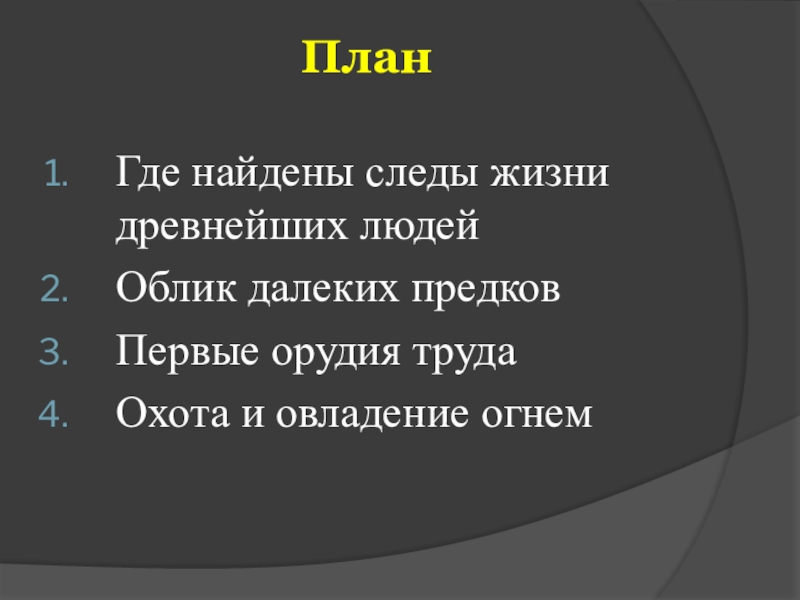 План

1. Где найдены следы жизни древнейших людей
2. Облик далеких предков
3. Первые орудия труда
4. Охота и овладение огнем